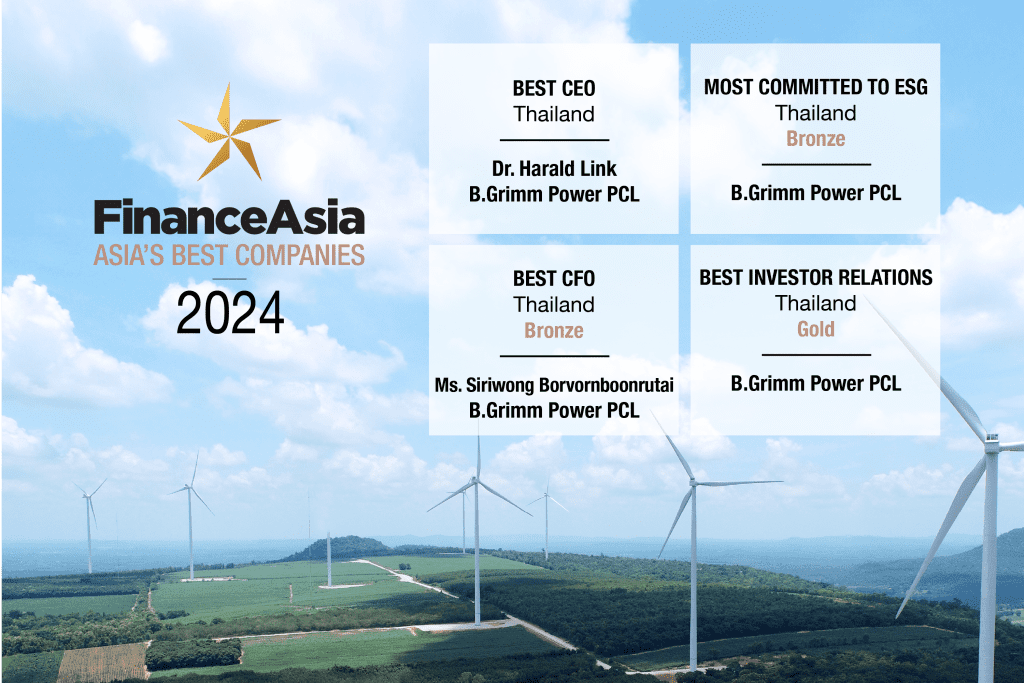 FinanceAsia
ASIA'S BEST COMPANIES
2024

BEST CEO
Thailand
Dr. Harald Link
B.Grimm Power PCL

MOST COMMITTED TO ESG
Thailand
Bronze
B.Grimm Power PCL

BEST CFO
Thailand
Bronze
Ms. Siriwong Borvornboonrutai
B.Grimm Power PCL

BEST INVESTOR RELATIONS
Thailand
Gold
B.Grimm Power PCL